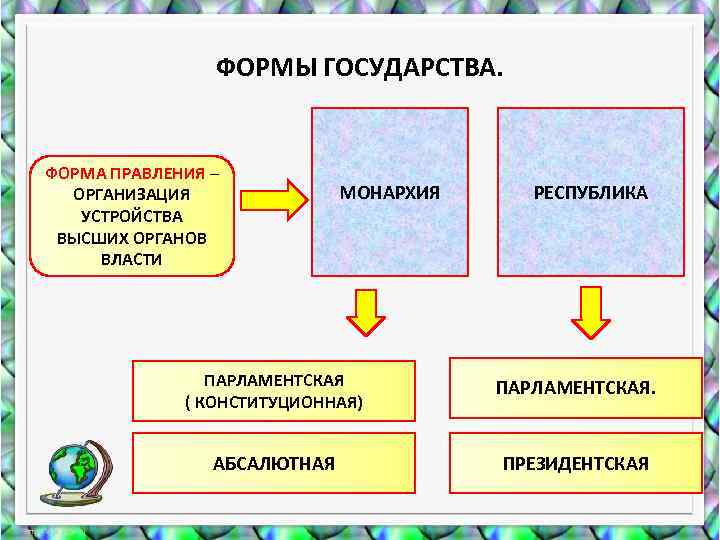 ФОРМЫ ГОСУДАРСТВА.

ФОРМА ПРАВЛЕНИЯ – ОРГАНИЗАЦИЯ УСТРОЙСТВА ВЫСШИХ ОРГАНОВ ВЛАСТИ

МОНАРХИЯ

РЕСПУБЛИКА

ПАРЛАМЕНТСКАЯ ( КОНСТИТУЦИОННАЯ)

АБСАЛЮТНАЯ

ПАРЛАМЕНТСКАЯ.

ПРЕЗИДЕНТСКАЯ